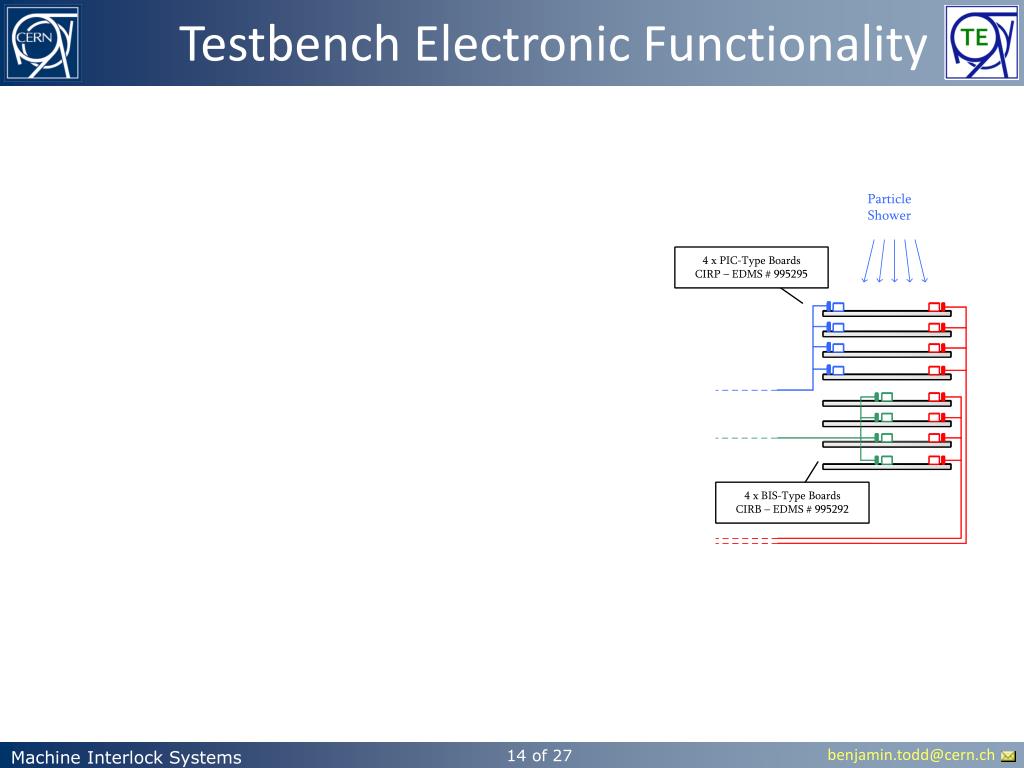 CERN

Testbench Electronic Functionality

TE

Particle Shower

4 x PIC-Type Boards
CIRP – EDMS # 995295

4 x BIS-Type Boards
CIRB – EDMS # 995292

Machine Interlock Systems

14 of 27

benjamin.todd@cern.ch